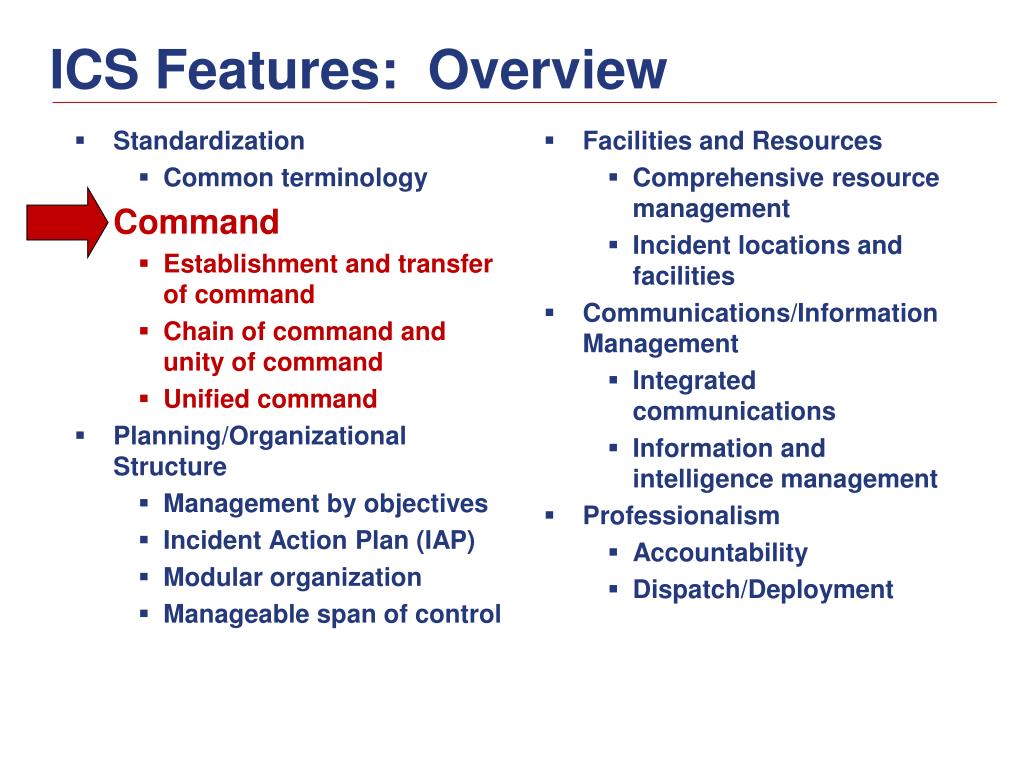 ICS Features: Overview

- Standardization
  - Common terminology
- Command
  - Establishment and transfer of command
  - Chain of command and unity of command
  - Unified command
- Planning/Organizational Structure
  - Management by objectives
  - Incident Action Plan (IAP)
  - Modular organization
  - Manageable span of control

- Facilities and Resources
  - Comprehensive resource management
  - Incident locations and facilities
- Communications/Information Management
  - Integrated communications
  - Information and intelligence management
- Professionalism
  - Accountability
  - Dispatch/Deployment